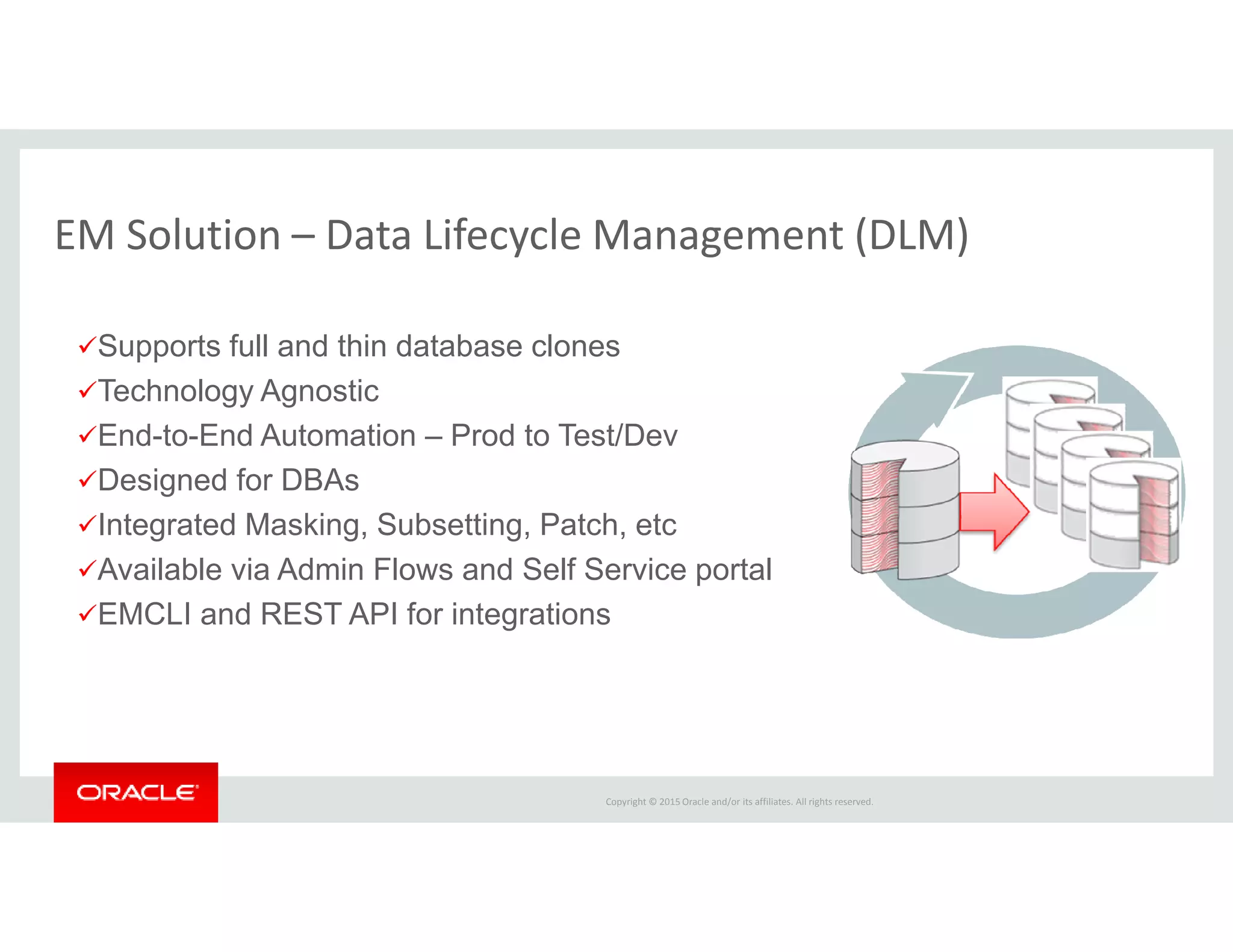 EM Solution – Data Lifecycle Management (DLM)

✓Supports full and thin database clones
✓Technology Agnostic
✓End-to-End Automation – Prod to Test/Dev
✓Designed for DBAs
✓Integrated Masking, Subsetting, Patch, etc
✓Available via Admin Flows and Self Service portal
✓EMCLI and REST API for integrations

ORACLE

Copyright © 2015 Oracle and/or its affiliates. All rights reserved.